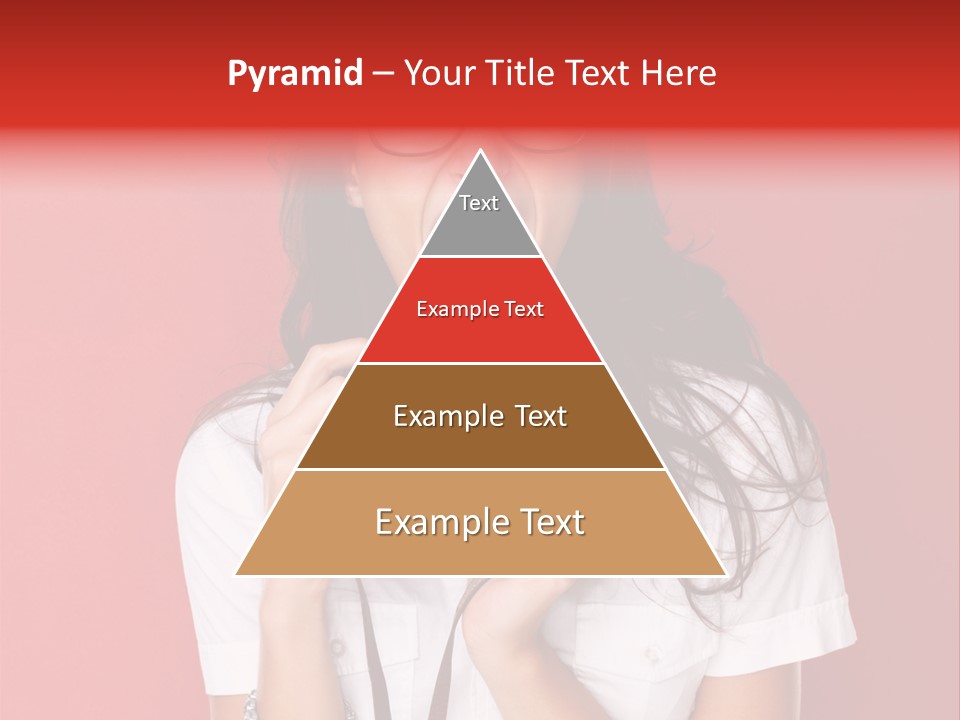 Pyramid – Your Title Text Here

Text

Example Text

Example Text

Example Text